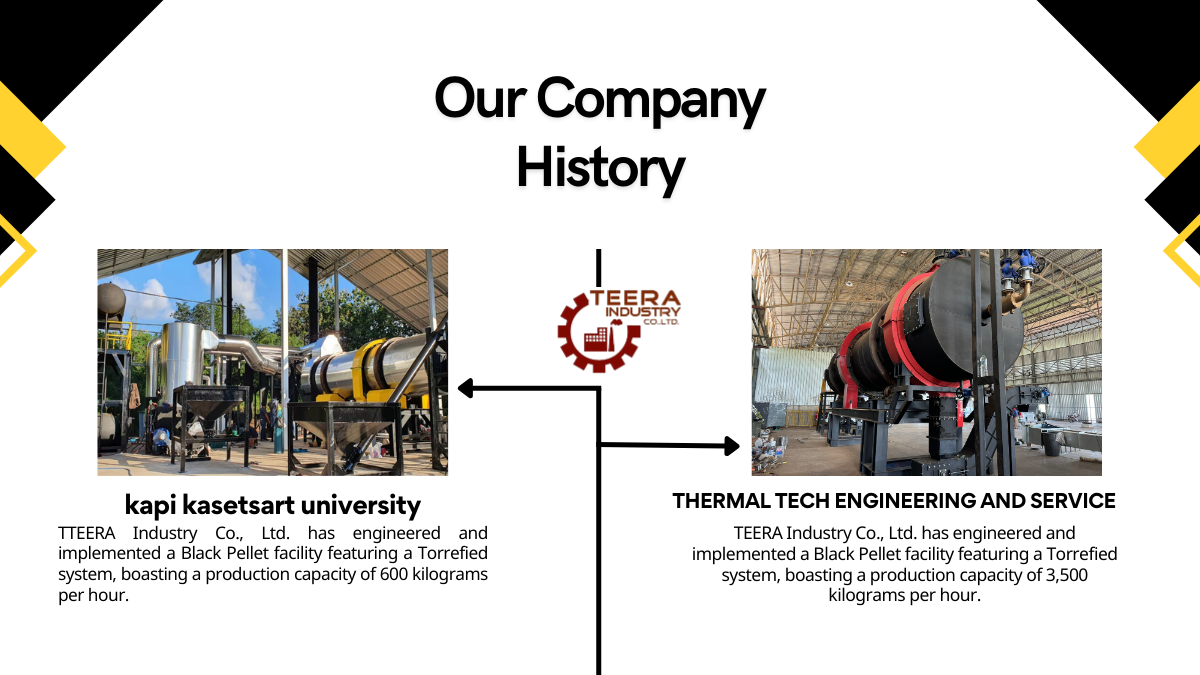 Our Company History

TEERA INDUSTRY CO.,LTD.

kapi kasetsart university

TTEERA Industry Co., Ltd. has engineered and implemented a Black Pellet facility featuring a Torrefied system, boasting a production capacity of 600 kilograms per hour.

THERMAL TECH ENGINEERING AND SERVICE

TEERA Industry Co., Ltd. has engineered and implemented a Black Pellet facility featuring a Torrefied system, boasting a production capacity of 3,500 kilograms per hour.